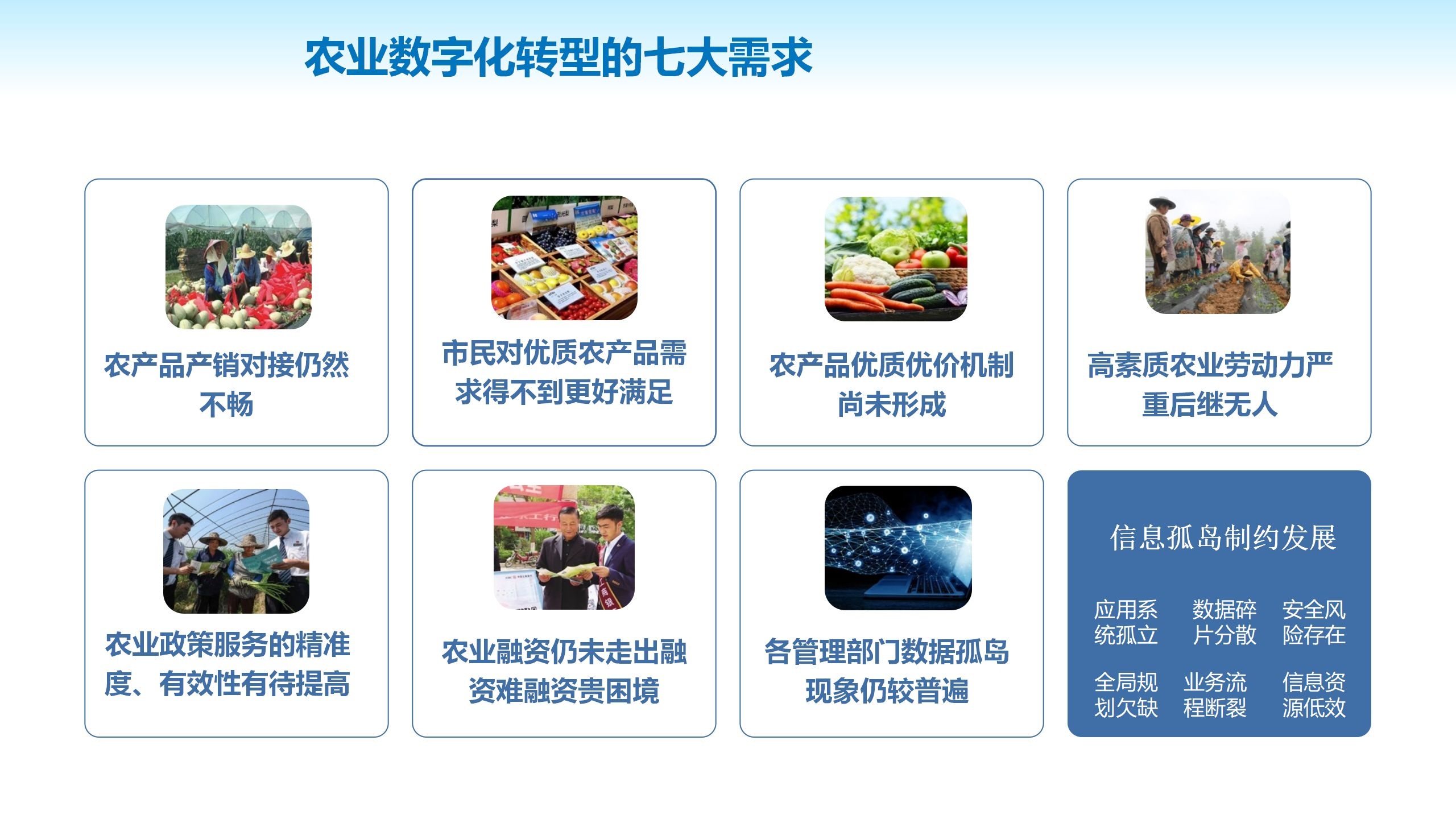 农业数字化转型的七大需求

农产品产销对接仍然不畅

市民对优质农产品需求得不到更好满足

农产品优质优价机制尚未形成

高素质农业劳动力严重后继无人

农业政策服务的精准度、有效性有待提高

农业融资仍未走出融资难融资贵困境

各管理部门数据孤岛现象仍较普遍

信息孤岛制约发展

应用系统孤立

数据碎片分散

安全风险存在

全局规划欠缺

业务流程断裂

信息资源低效